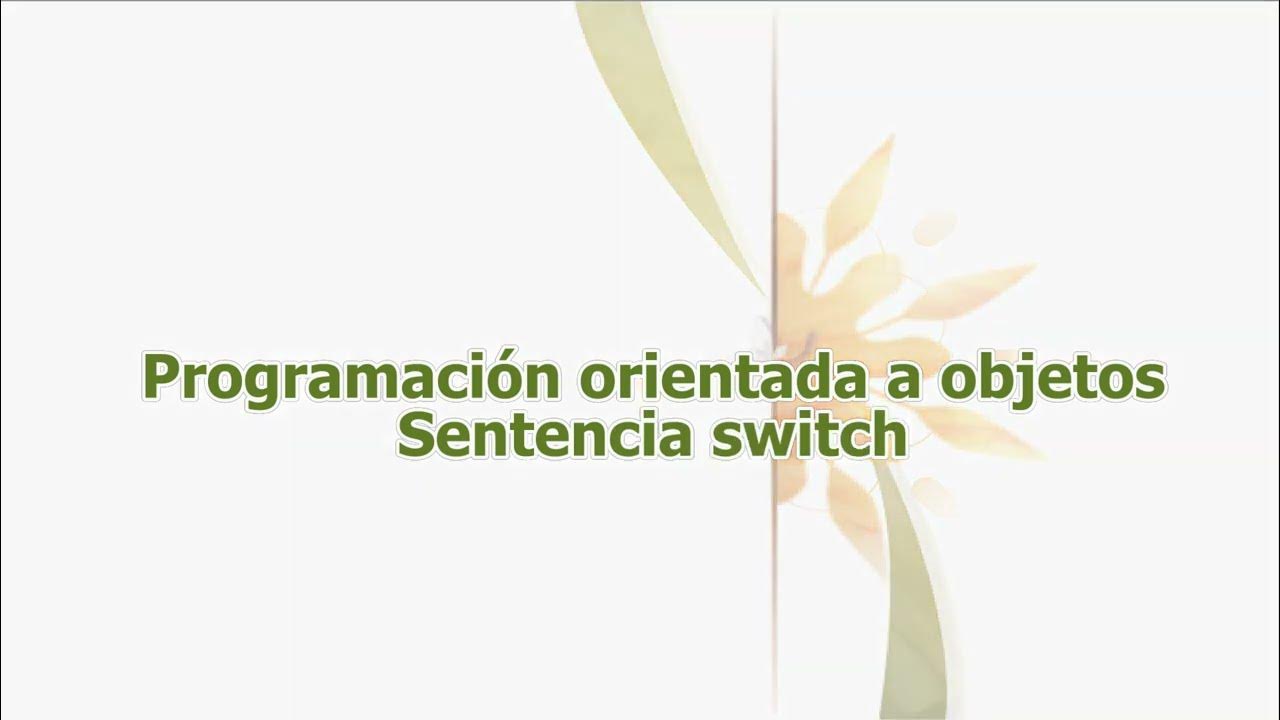 Programación orientada a objetos
Sentencia switch